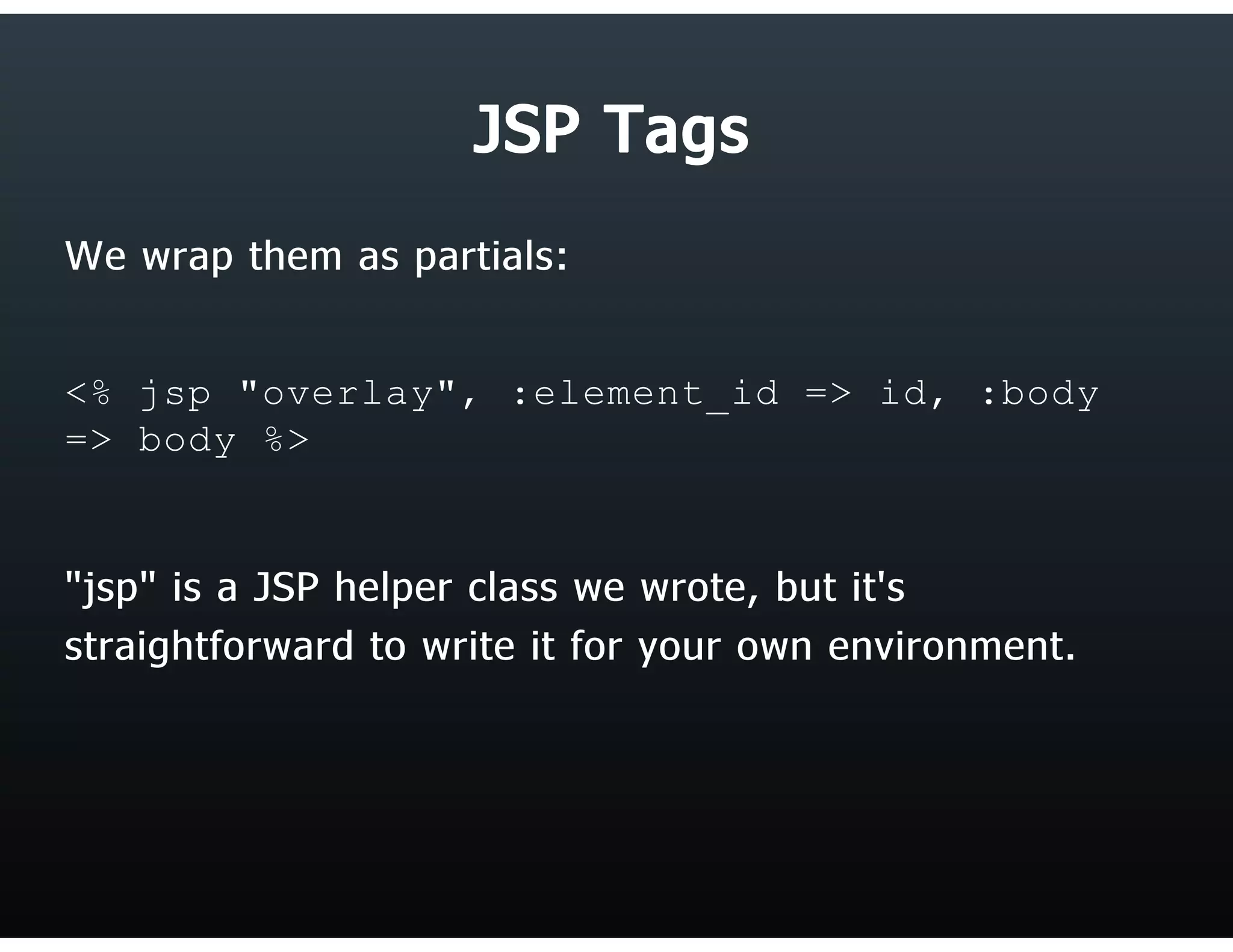 JSP Tags

We wrap them as partials:

<% jsp "overlay", :element_id => id, :body => body %>

"jsp" is a JSP helper class we wrote, but it's straightforward to write it for your own environment.